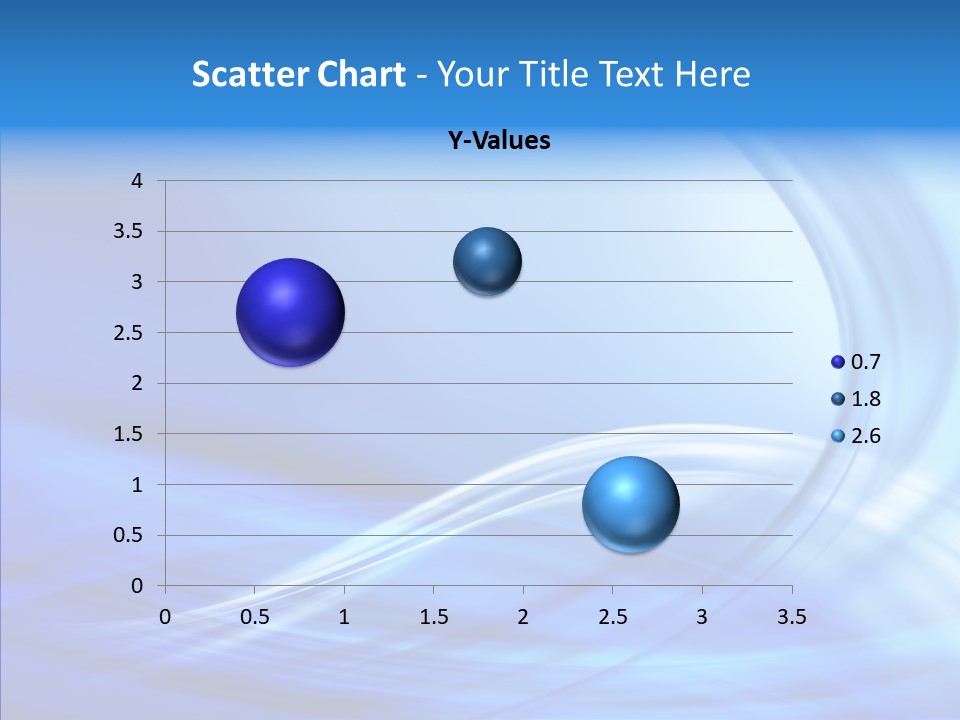 Scatter Chart - Your Title Text Here

Y-Values

4
3.5
3
2.5
2
1.5
1
0.5
0

0 0.5 1 1.5 2 2.5 3 3.5

0.7
1.8
2.6